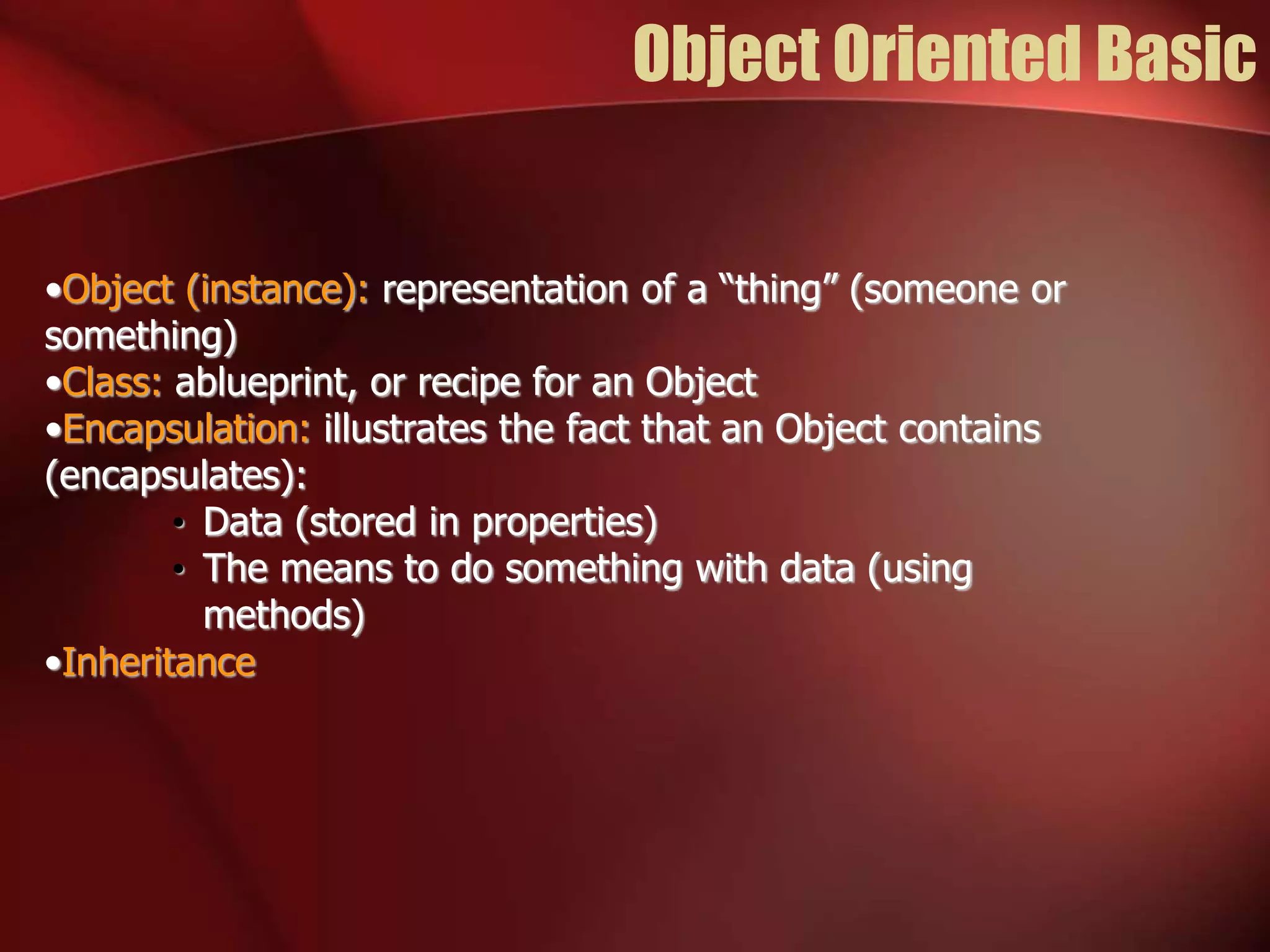 Object Oriented Basic

•Object (instance): representation of a “thing” (someone or something)
•Class: ablueprint, or recipe for an Object
•Encapsulation: illustrates the fact that an Object contains (encapsulates):
• Data (stored in properties)
• The means to do something with data (using methods)
•Inheritance